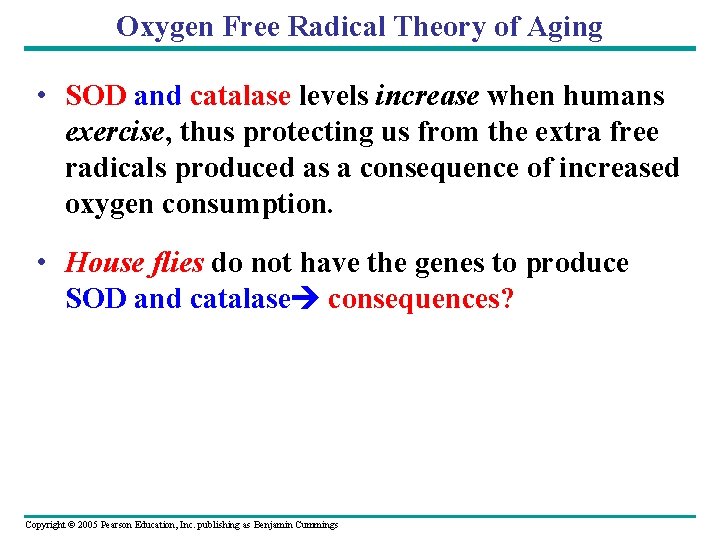 Oxygen Free Radical Theory of Aging

• SOD and catalase levels increase when humans exercise, thus protecting us from the extra free radicals produced as a consequence of increased oxygen consumption.

• House flies do not have the genes to produce SOD and catalase→ consequences?

Copyright © 2005 Pearson Education, Inc. publishing as Benjamin Cummings